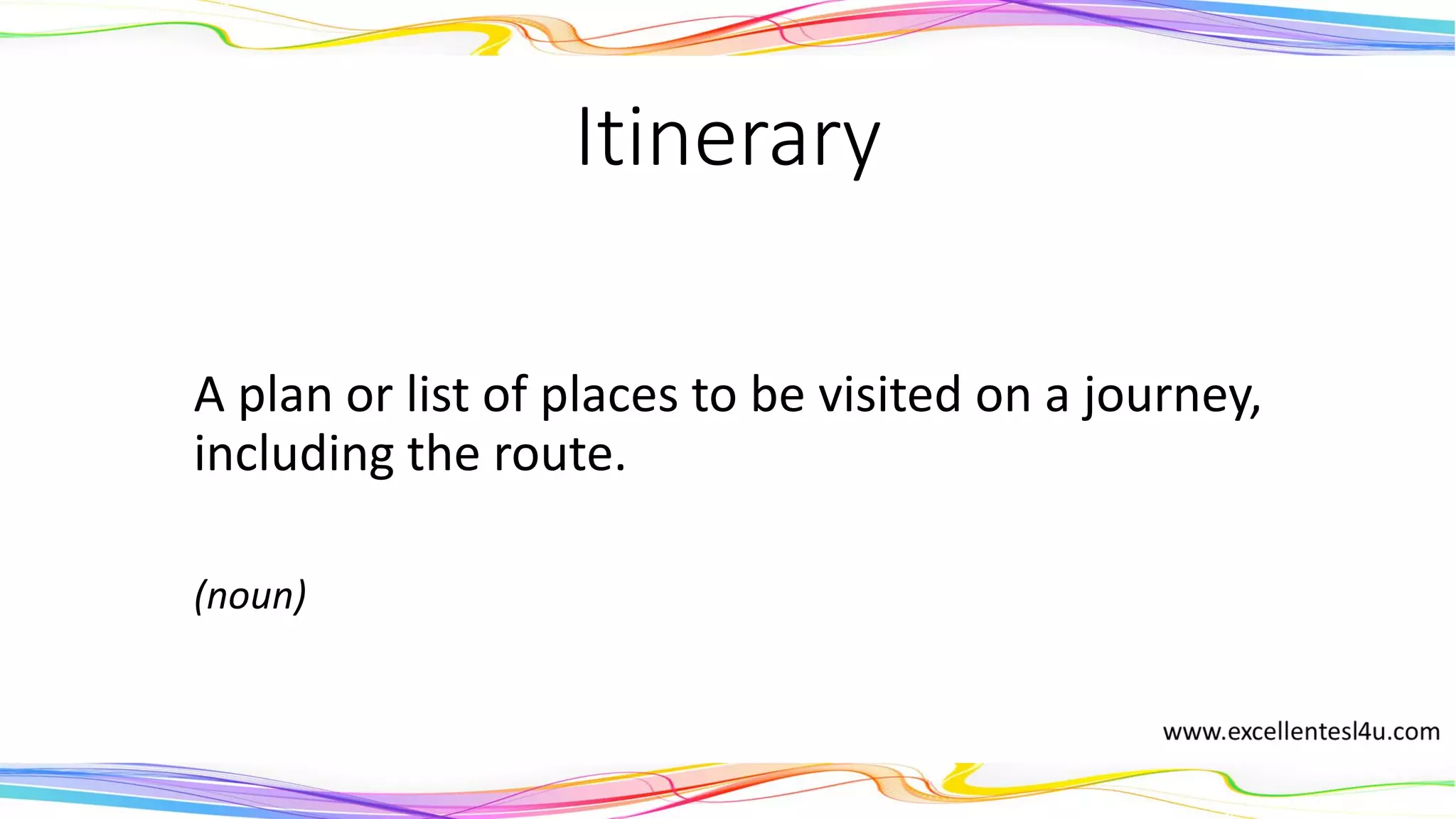 Itinerary

A plan or list of places to be visited on a journey, including the route.

(noun)

www.excellentesl4u.com